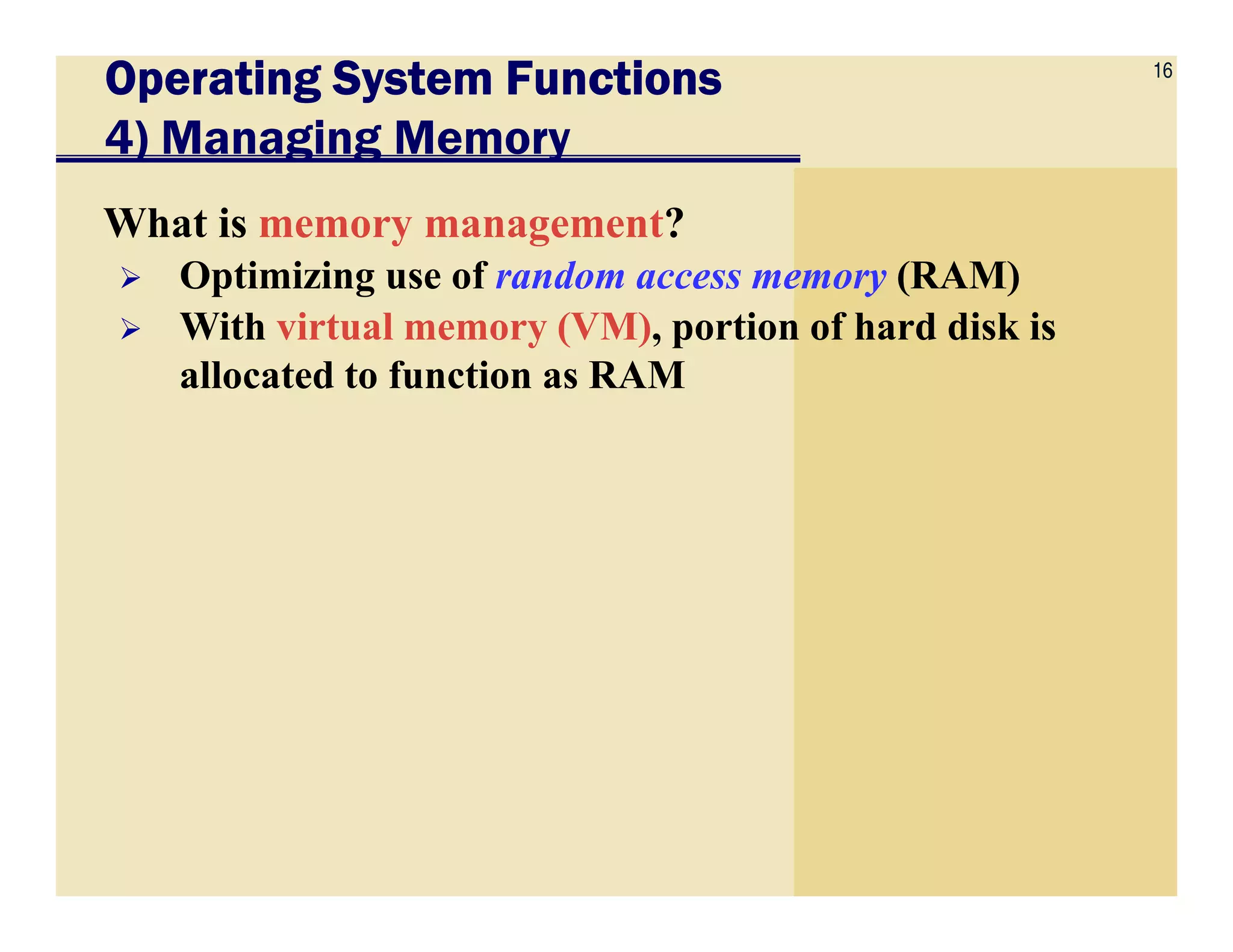 Operating System Functions
4) Managing Memory

16

What is memory management?

➢ Optimizing use of random access memory (RAM)

➢ With virtual memory (VM), portion of hard disk is allocated to function as RAM